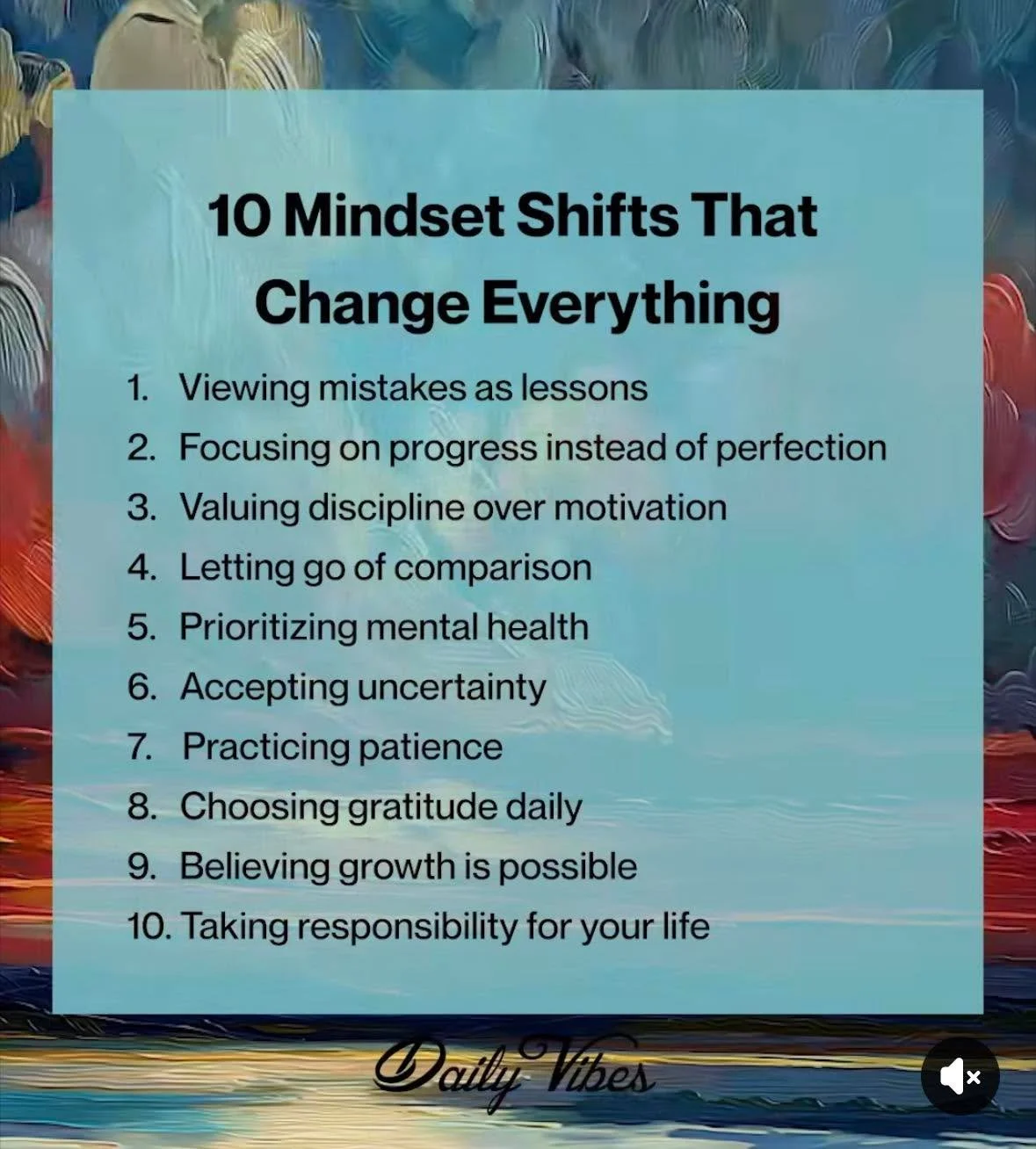 10 Mindset Shifts That Change Everything

1. Viewing mistakes as lessons
2. Focusing on progress instead of perfection
3. Valuing discipline over motivation
4. Letting go of comparison
5. Prioritizing mental health
6. Accepting uncertainty
7. Practicing patience
8. Choosing gratitude daily
9. Believing growth is possible
10. Taking responsibility for your life

Daily Vibes